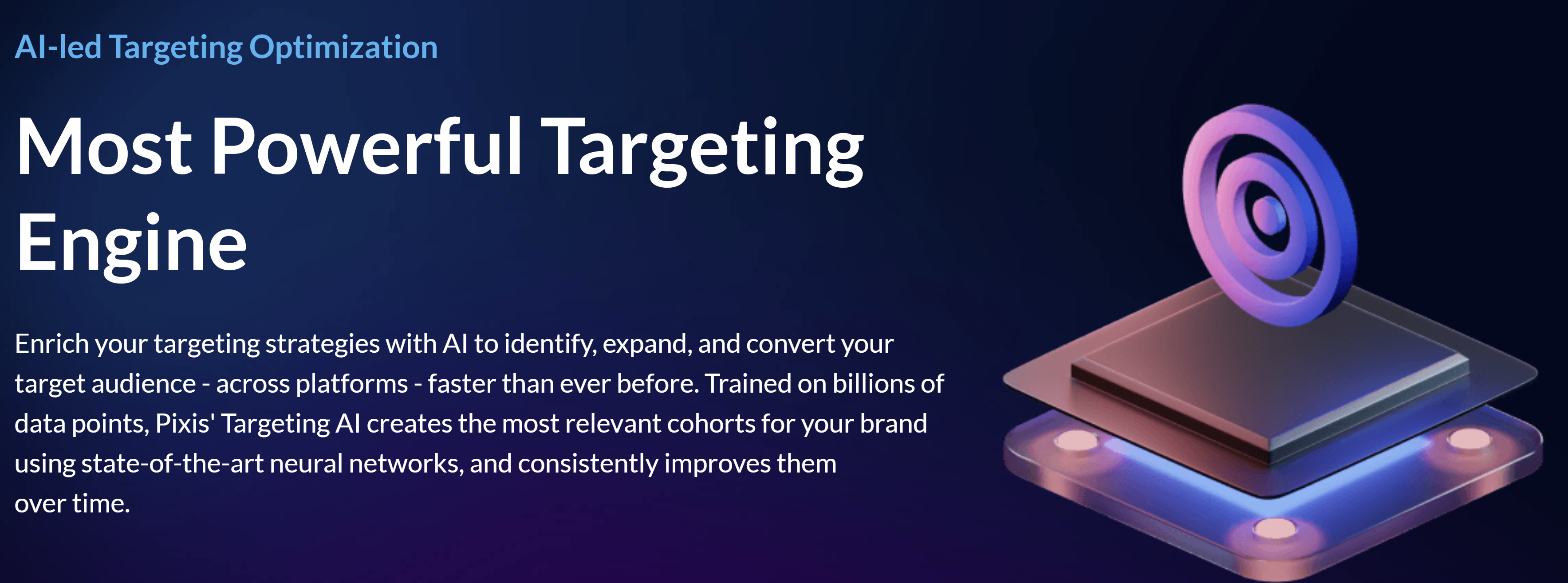 AI-led Targeting Optimization

Most Powerful Targeting Engine

Enrich your targeting strategies with AI to identify, expand, and convert your target audience - across platforms - faster than ever before. Trained on billions of data points, Pixis' Targeting AI creates the most relevant cohorts for your brand using state-of-the-art neural networks, and consistently improves them over time.